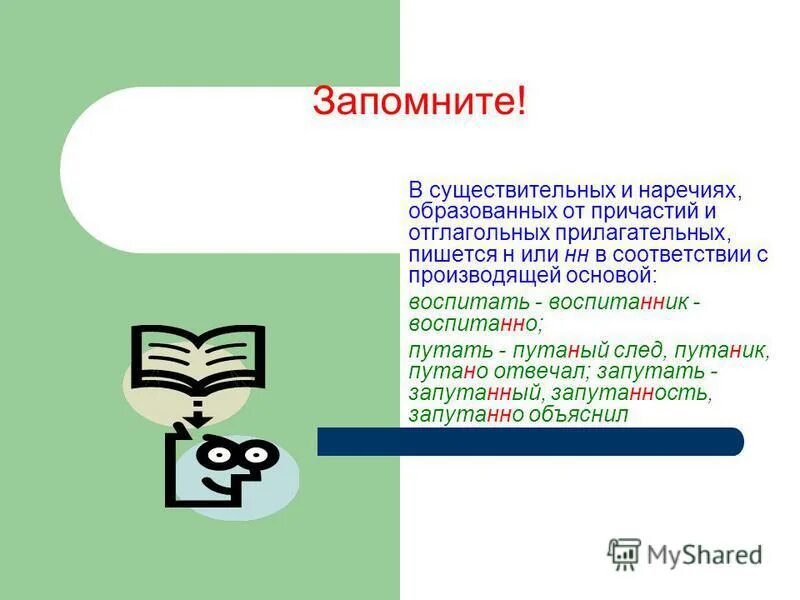 Запомните!

В существительных и наречиях, образованных от причастий и отглагольных прилагательных, пишется н или нн в соответствии с производящей основой:

воспитать - воспитанник - воспитанно;

путать - путаный след, путаник, путано отвечал; запутать - запутанный, запутанность, запутанно объяснил

MyShared